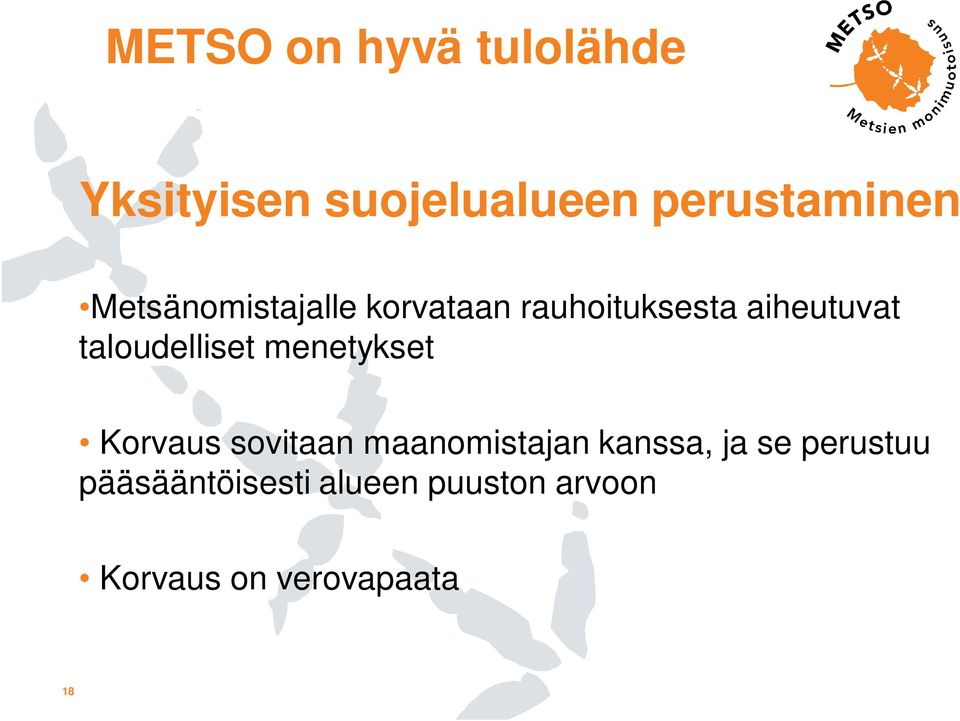 METSO on hyvä tulolähde

METSO
Metsien monimuotoisuus

Yksityisen suojelualueen perustaminen

•Metsänomistajalle korvataan rauhoituksesta aiheutuvat taloudelliset menetykset

• Korvaus sovitaan maanomistajan kanssa, ja se perustuu pääsääntöisesti alueen puuston arvoon

• Korvaus on verovapaata

18